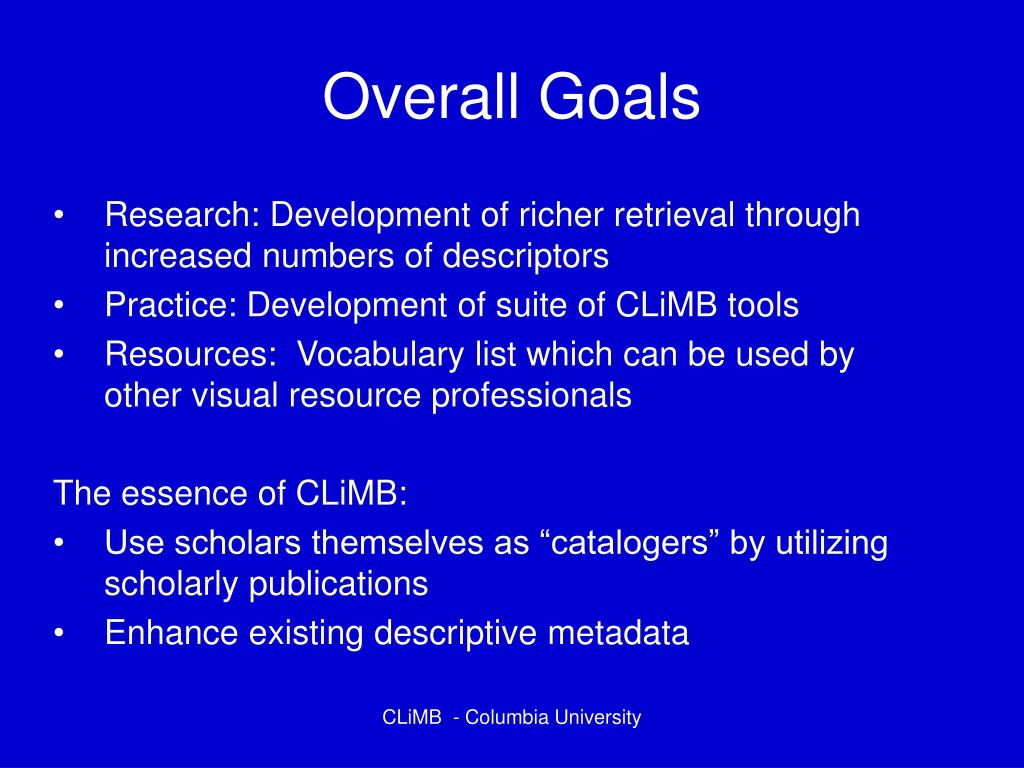 Overall Goals

• Research: Development of richer retrieval through increased numbers of descriptors
• Practice: Development of suite of CLiMB tools
• Resources: Vocabulary list which can be used by other visual resource professionals

The essence of CLiMB:
• Use scholars themselves as “catalogers” by utilizing scholarly publications
• Enhance existing descriptive metadata

CLiMB - Columbia University